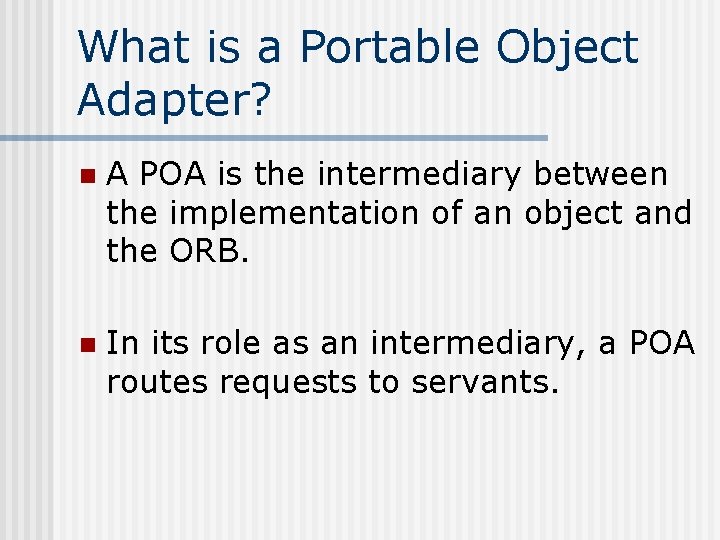 What is a Portable Object Adapter?

A POA is the intermediary between the implementation of an object and the ORB.

In its role as an intermediary, a POA routes requests to servants.